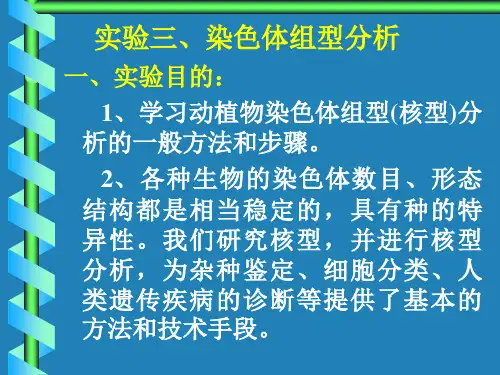 实验三、染色体组型分析

一、实验目的：

1、学习动植物染色体组型(核型)分析的一般方法和步骤。

2、各种生物的染色体数目、形态结构都是相当稳定的，具有种的特异性。我们研究核型，并进行核型分析，为杂种鉴定、细胞分类、人类遗传疾病的诊断等提供了基本的方法和技术手段。